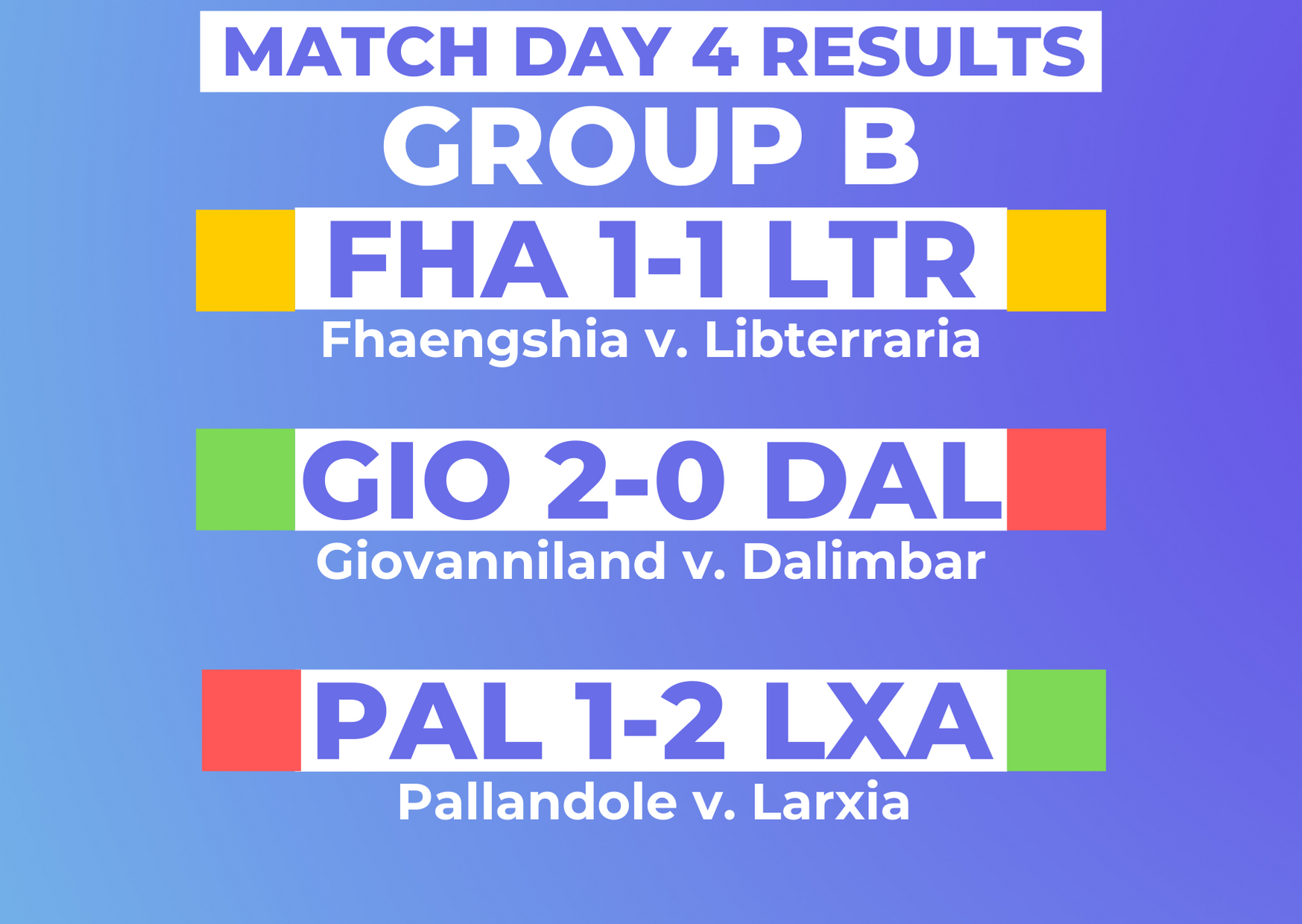 MATCH DAY 4 RESULTS
GROUP B

FHA 1-1 LTR
Fhaengshia v. Libterraria

GIO 2-0 DAL
Giovanniland v. Dalimbar

PAL 1-2 LXA
Pallandole v. Larxia